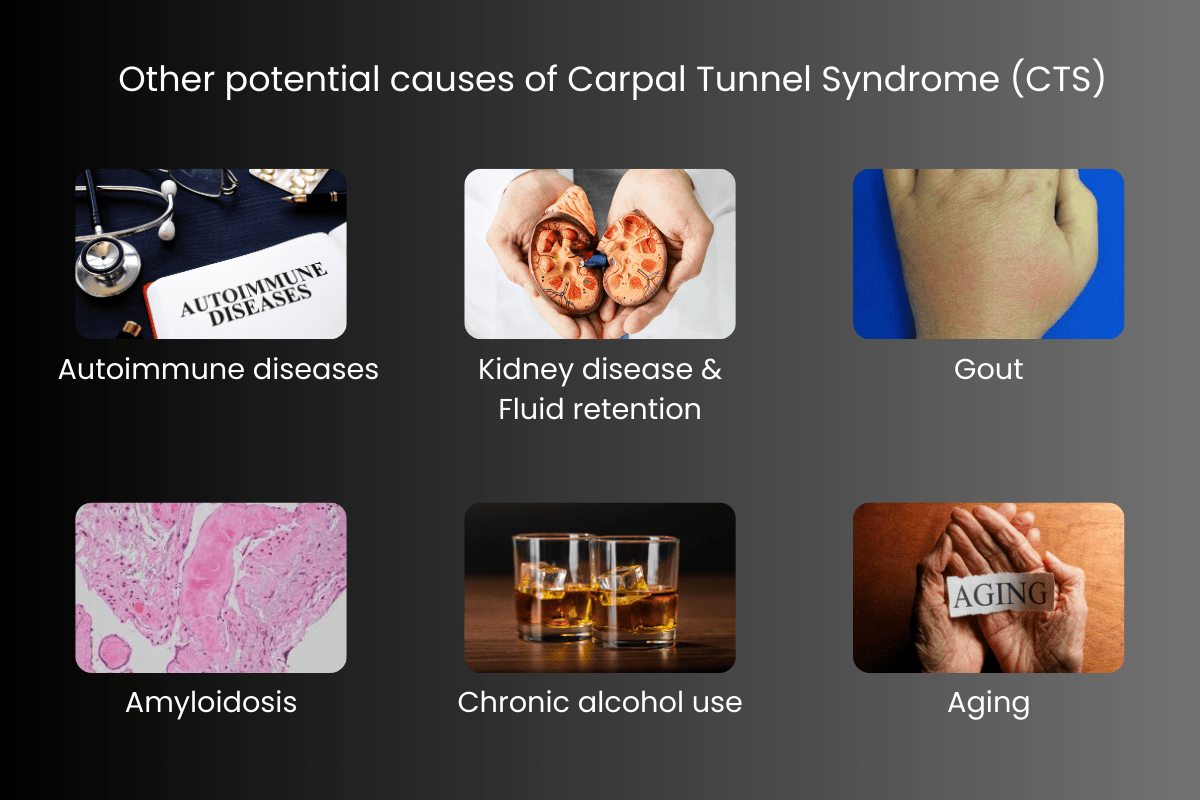 Other potential causes of Carpal Tunnel Syndrome (CTS)

AUTOIMMUNE DISEASES

Autoimmune diseases

Kidney disease & Fluid retention

Gout

Amyloidosis

Chronic alcohol use

AGING

Aging